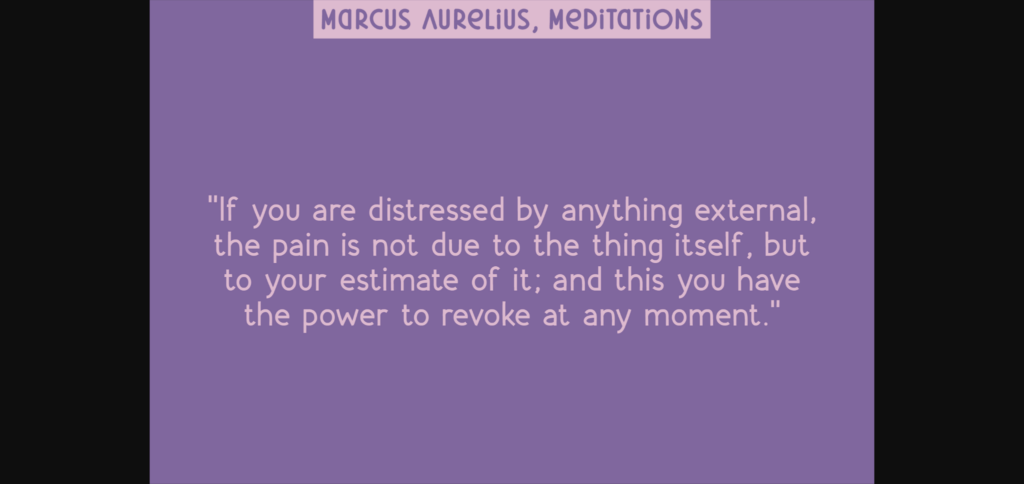 MARCUS AURELIUS, MEDITATIONS

"If you are distressed by anything external, the pain is not due to the thing itself, but to your estimate of it; and this you have the power to revoke at any moment."